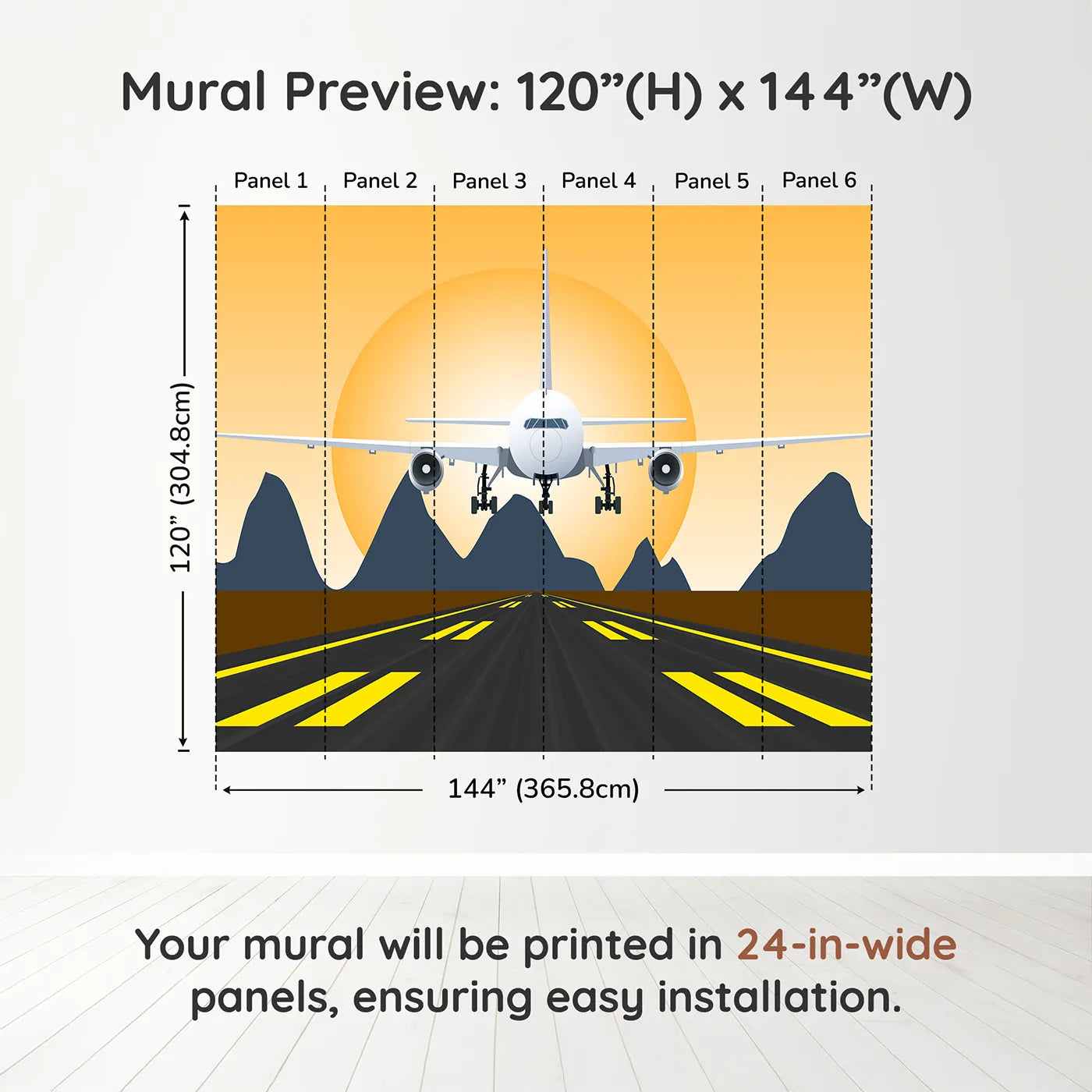 Mural Preview: 120”(H) x 144”(W)

Panel 1 Panel 2 Panel 3 Panel 4 Panel 5 Panel 6

120” (304.8cm)

144” (365.8cm)

Your mural will be printed in 24-in-wide panels, ensuring easy installation.